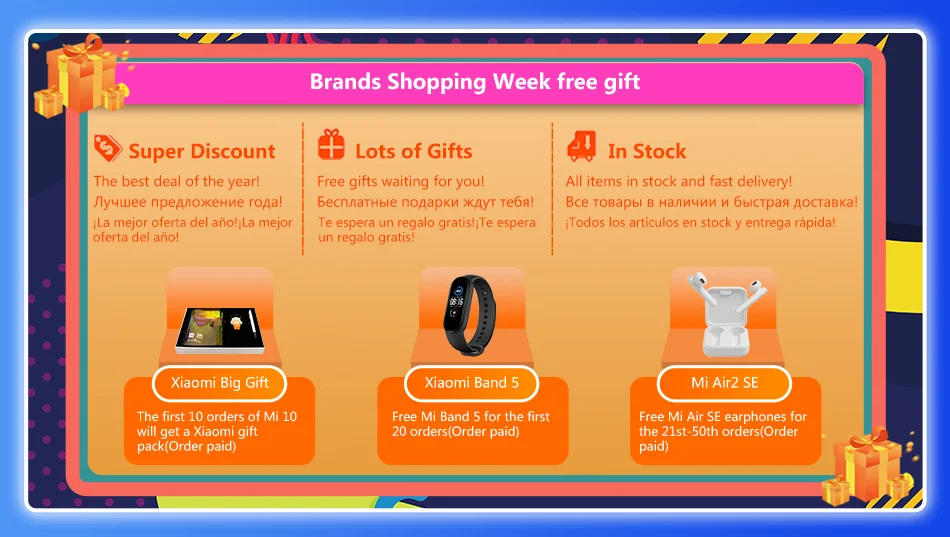 Brands Shopping Week free gift

Super Discount
The best deal of the year!
Лучшее предложение года!
¡La mejor oferta del año!¡La mejor oferta del año!

Lots of Gifts
Free gifts waiting for you!
Бесплатные подарки ждут тебя!
Te espera un regalo gratis!¡Te espera un regalo gratis!

In Stock
All items in stock and fast delivery!
Все товары в наличии и быстрая доставка!
¡Todos los artículos en stock y entrega rápida!

Xiaomi Big Gift
The first 10 orders of Mi 10 will get a Xiaomi gift pack(Order paid)

Xiaomi Band 5
Free Mi Band 5 for the first 20 orders(Order paid)

Mi Air2 SE
Free Mi Air SE earphones for the 21st-50th orders(Order paid)